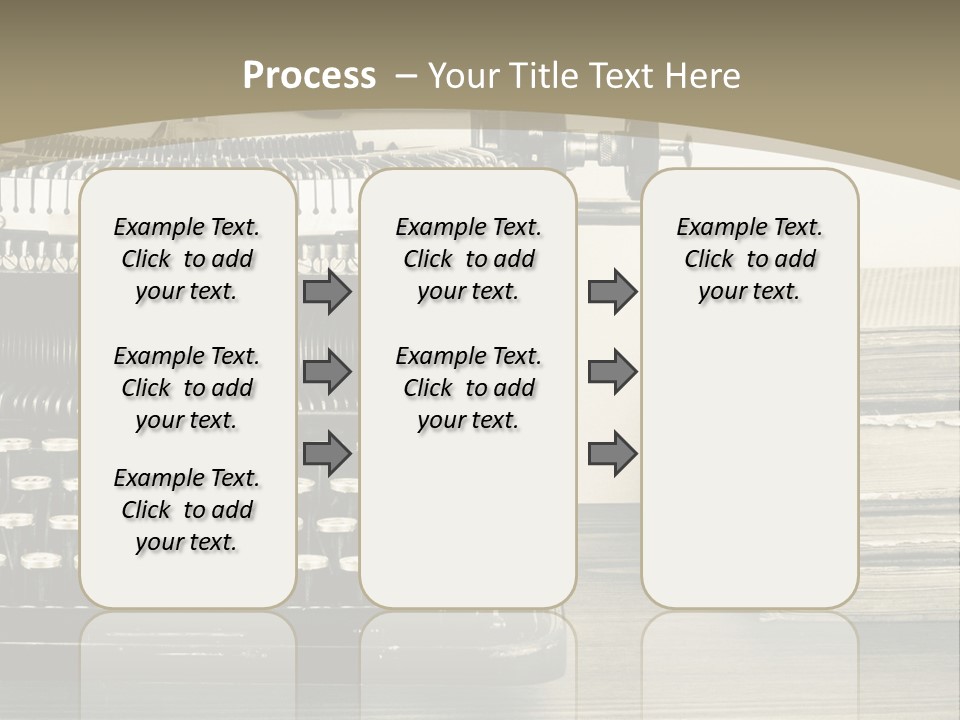 Process – Your Title Text Here

Example Text. Click to add your text.

Example Text. Click to add your text.

Example Text. Click to add your text.

Example Text. Click to add your text.

Example Text. Click to add your text.

Example Text. Click to add your text.